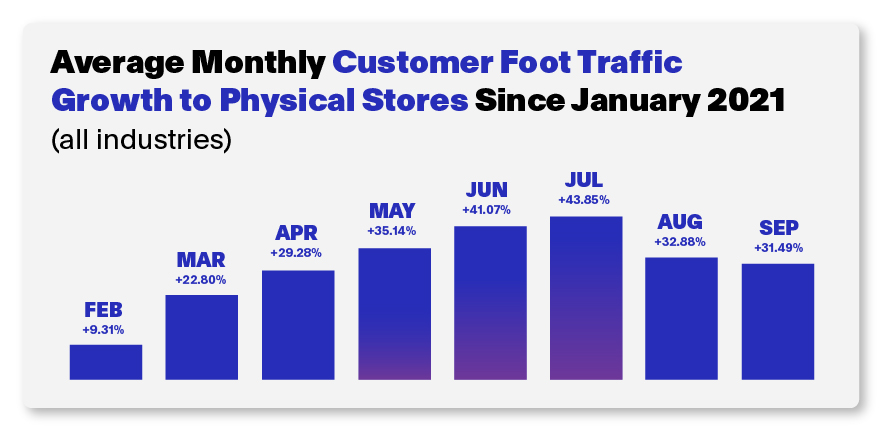 Average Monthly Customer Foot Traffic Growth to Physical Stores Since January 2021
(all industries)

FEB
+9.31%

MAR
+22.80%

APR
+29.28%

MAY
+35.14%

JUN
+41.07%

JUL
+43.85%

AUG
+32.88%

SEP
+31.49%